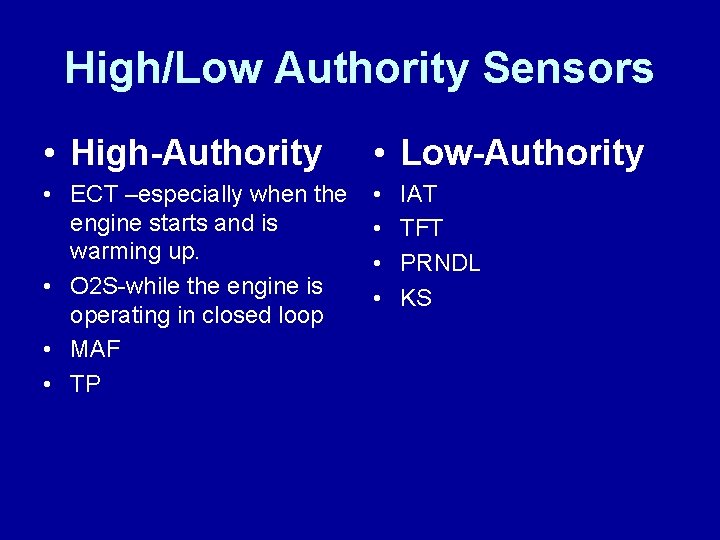 High/Low Authority Sensors

• High-Authority

• ECT –especially when the engine starts and is warming up.
• O2S-while the engine is operating in closed loop
• MAF
• TP

• Low-Authority

• IAT
• TFT
• PRNDL
• KS